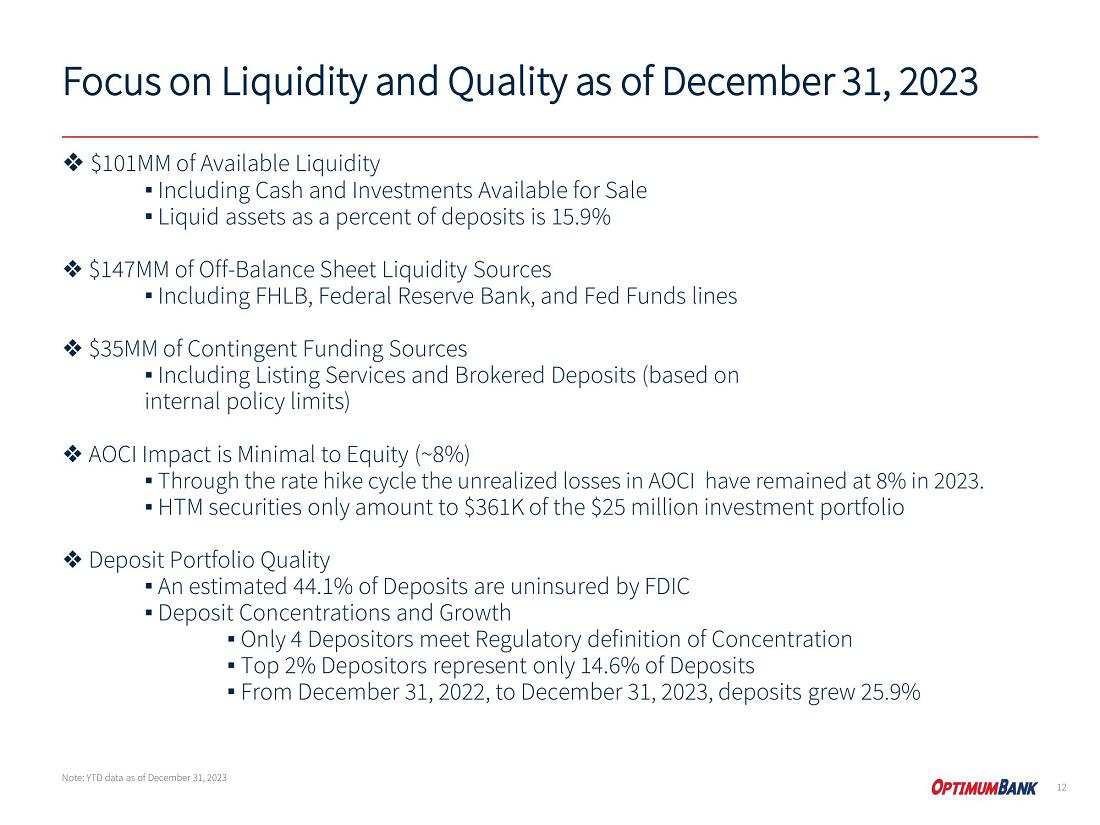 Focus on Liquidity and Quality as of December 31, 2023

❖ \$101MM of Available Liquidity
▪ Including Cash and Investments Available for Sale
▪ Liquid assets as a percent of deposits is 15.9%

❖ \$147MM of Off-Balance Sheet Liquidity Sources
▪ Including FHLB, Federal Reserve Bank, and Fed Funds lines

❖ \$35MM of Contingent Funding Sources
▪ Including Listing Services and Brokered Deposits (based on internal policy limits)

❖ AOCI Impact is Minimal to Equity (~8%)
▪ Through the rate hike cycle the unrealized losses in AOCI have remained at 8% in 2023.
▪ HTM securities only amount to \$361K of the \$25 million investment portfolio

❖ Deposit Portfolio Quality
▪ An estimated 44.1% of Deposits are uninsured by FDIC
▪ Deposit Concentrations and Growth
▪ Only 4 Depositors meet Regulatory definition of Concentration
▪ Top 2% Depositors represent only 14.6% of Deposits
▪ From December 31, 2022, to December 31, 2023, deposits grew 25.9%

Note: YTD data as of December 31, 2023

OPTIMUMBANK

12